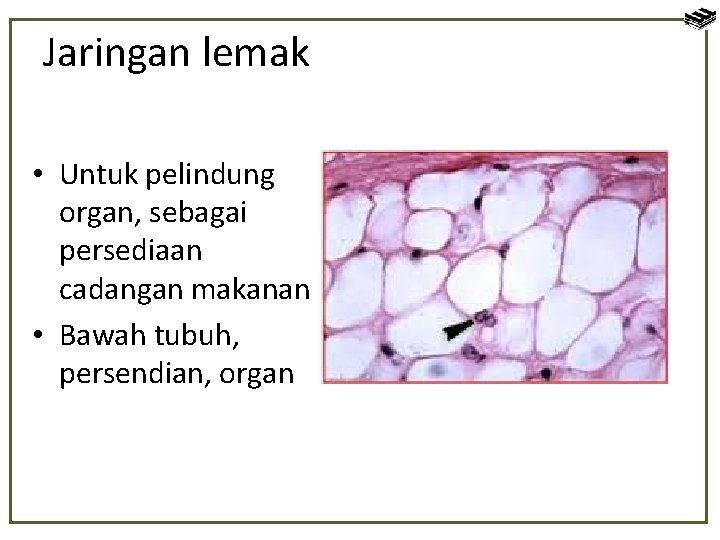 Jaringan lemak

• Untuk pelindung organ, sebagai persediaan cadangan makanan
• Bawah tubuh, persendian, organ